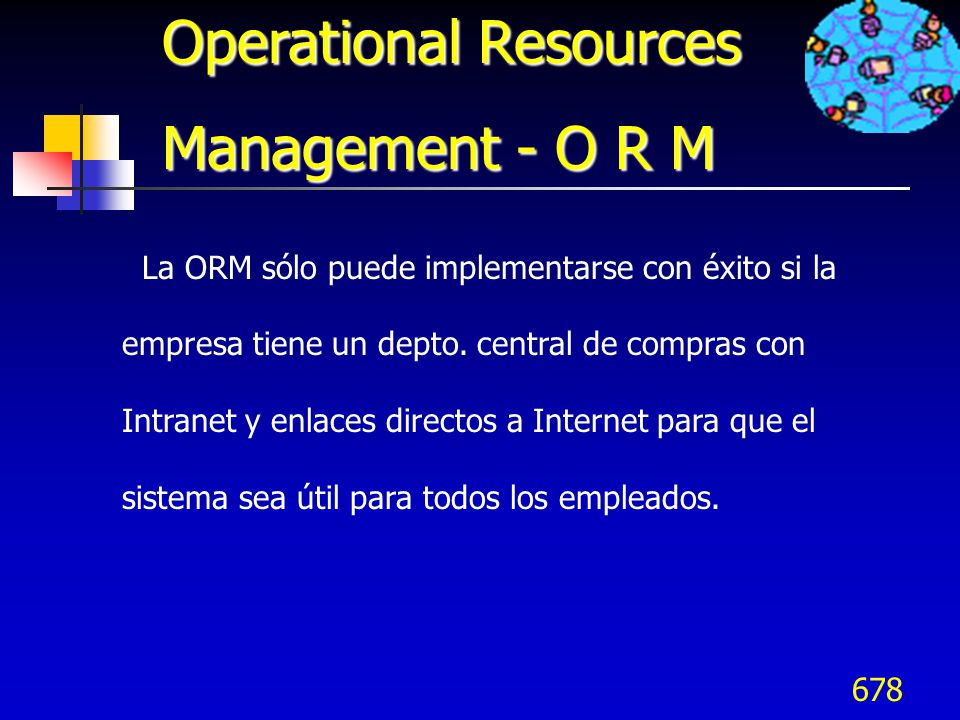 Operational Resources Management - O R M

La ORM sólo puede implementarse con éxito si la empresa tiene un depto. central de compras con Intranet y enlaces directos a Internet para que el sistema sea útil para todos los empleados.

678